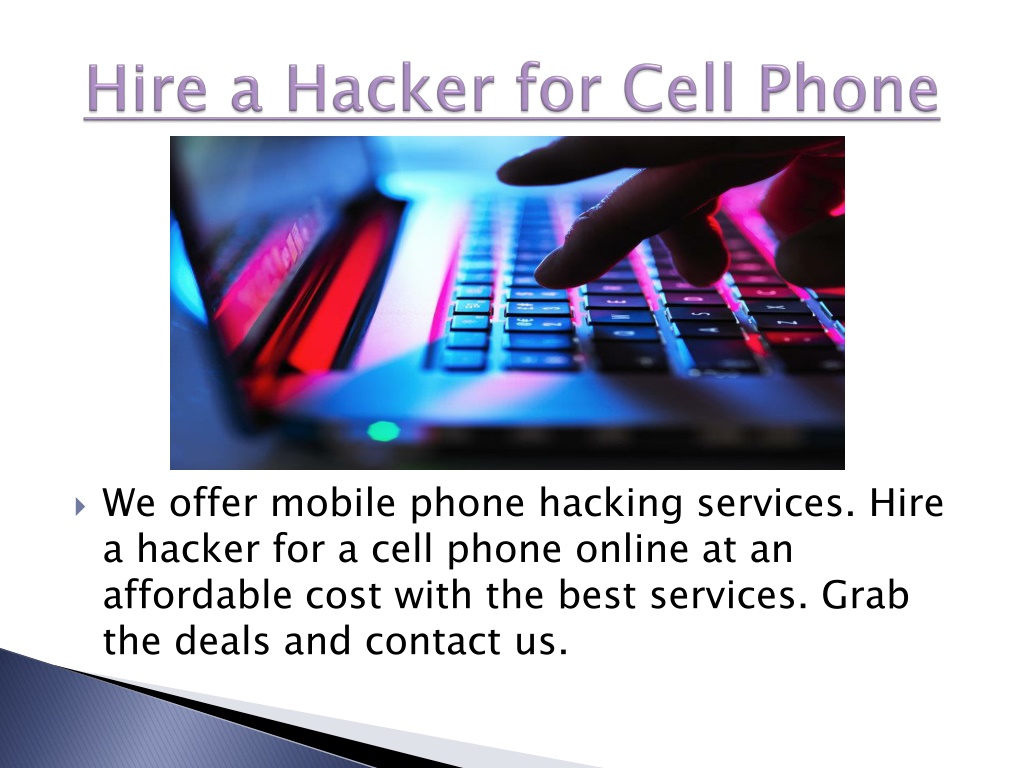 Hire a Hacker for Cell Phone

We offer mobile phone hacking services. Hire a hacker for a cell phone online at an affordable cost with the best services. Grab the deals and contact us.